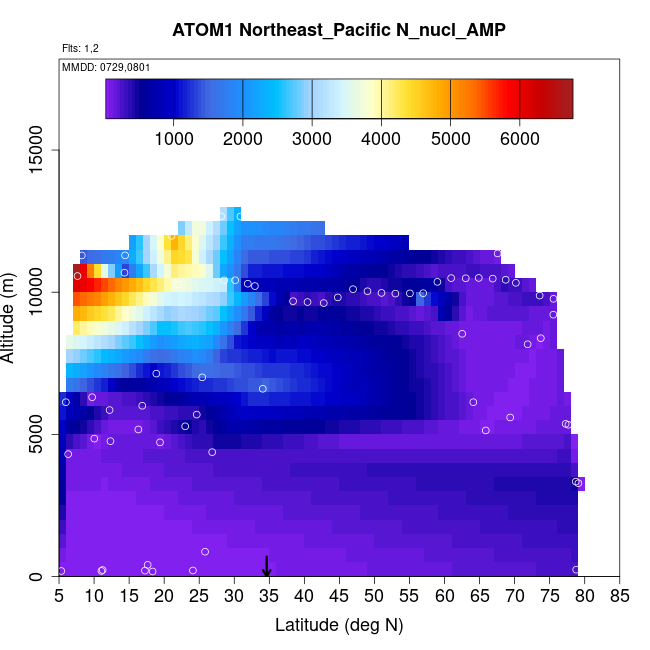 ATOM1 Northeast_Pacific N_nucl_AMP

Flts: 1,2

MMDD: 0729,0801

1000 2000 3000 4000 5000 6000

Altitude (m)

0
5000
10000
15000

5 10 15 20 25 30 35 40 45 50 55 60 65 70 75 80 85

Latitude (deg N)